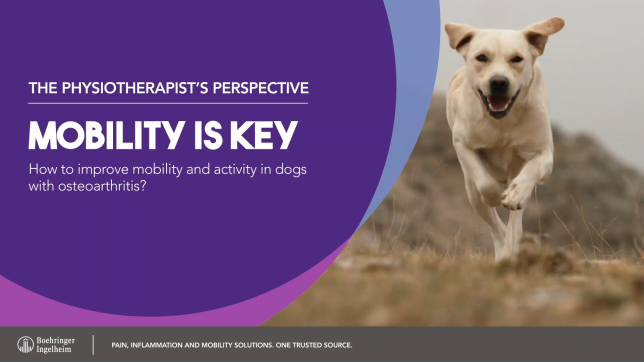 THE PHYSIOTHERAPIST'S PERSPECTIVE

MOBILITY IS KEY

How to improve mobility and activity in dogs with osteoarthritis?

Boehringer Ingelheim

PAIN, INFLAMMATION AND MOBILITY SOLUTIONS. ONE TRUSTED SOURCE.